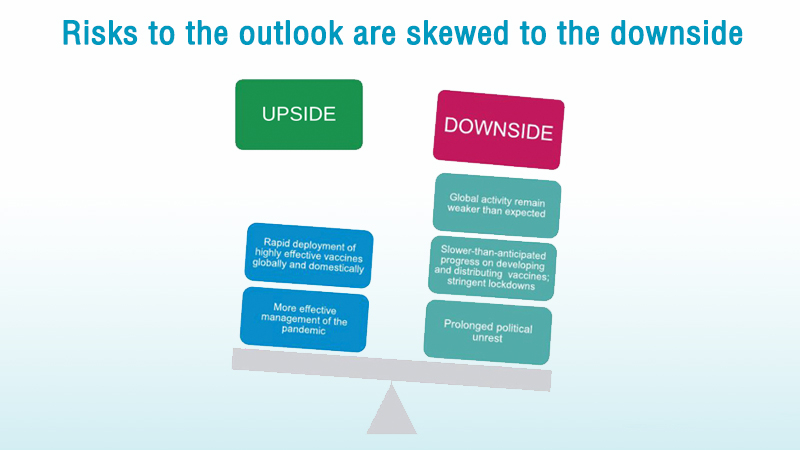 Risks to the outlook are skewed to the downside

UPSIDE

Rapid deployment of highly effective vaccines globally and domestically

More effective management of the pandemic

DOWNSIDE

Global activity remain weaker than expected

Slower-than-anticipated progress on developing and distributing vaccines; stringent lockdowns

Prolonged political unrest